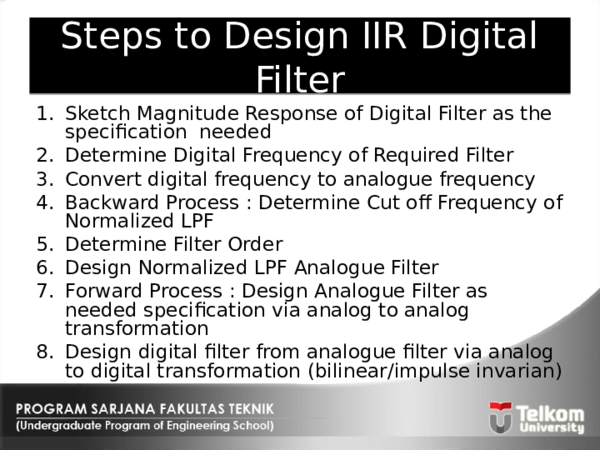 Steps to Design IIR Digital Filter

1. Sketch Magnitude Response of Digital Filter as the specification needed
2. Determine Digital Frequency of Required Filter
3. Convert digital frequency to analogue frequency
4. Backward Process : Determine Cut off Frequency of Normalized LPF
5. Determine Filter Order
6. Design Normalized LPF Analogue Filter
7. Forward Process : Design Analogue Filter as needed specification via analog to analog transformation
8. Design digital filter from analogue filter via analog to digital transformation (bilinear/impulse invarian)

PROGRAM SARJANA FAKULTAS TEKNIK
(Undergraduate Program of Engineering School)

Telkom University